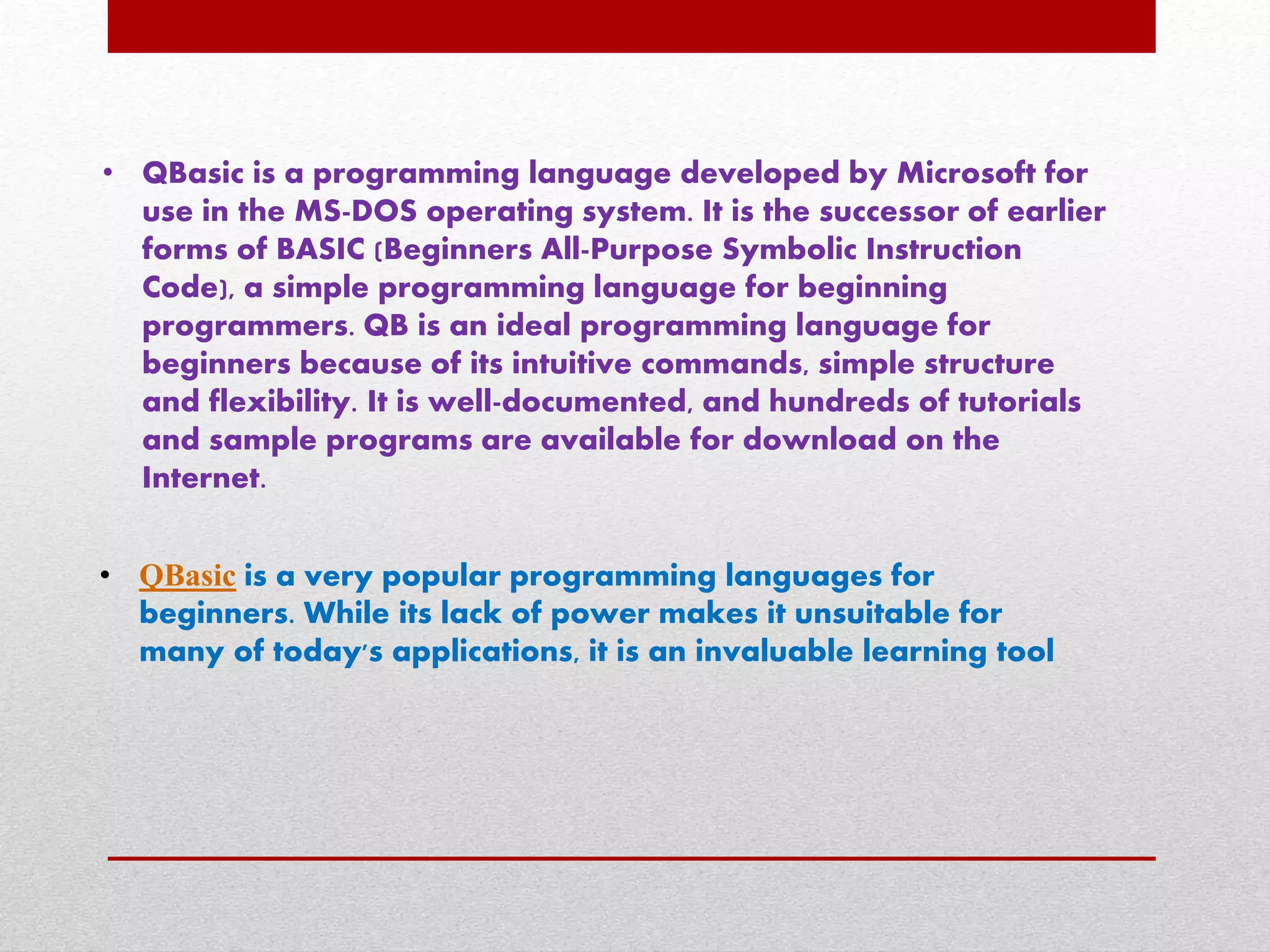 • QBasic is a programming language developed by Microsoft for use in the MS-DOS operating system. It is the successor of earlier forms of BASIC (Beginners All-Purpose Symbolic Instruction Code), a simple programming language for beginning programmers. QB is an ideal programming language for beginners because of its intuitive commands, simple structure and flexibility. It is well-documented, and hundreds of tutorials and sample programs are available for download on the Internet.

• QBasic is a very popular programming languages for beginners. While its lack of power makes it unsuitable for many of today's applications, it is an invaluable learning tool